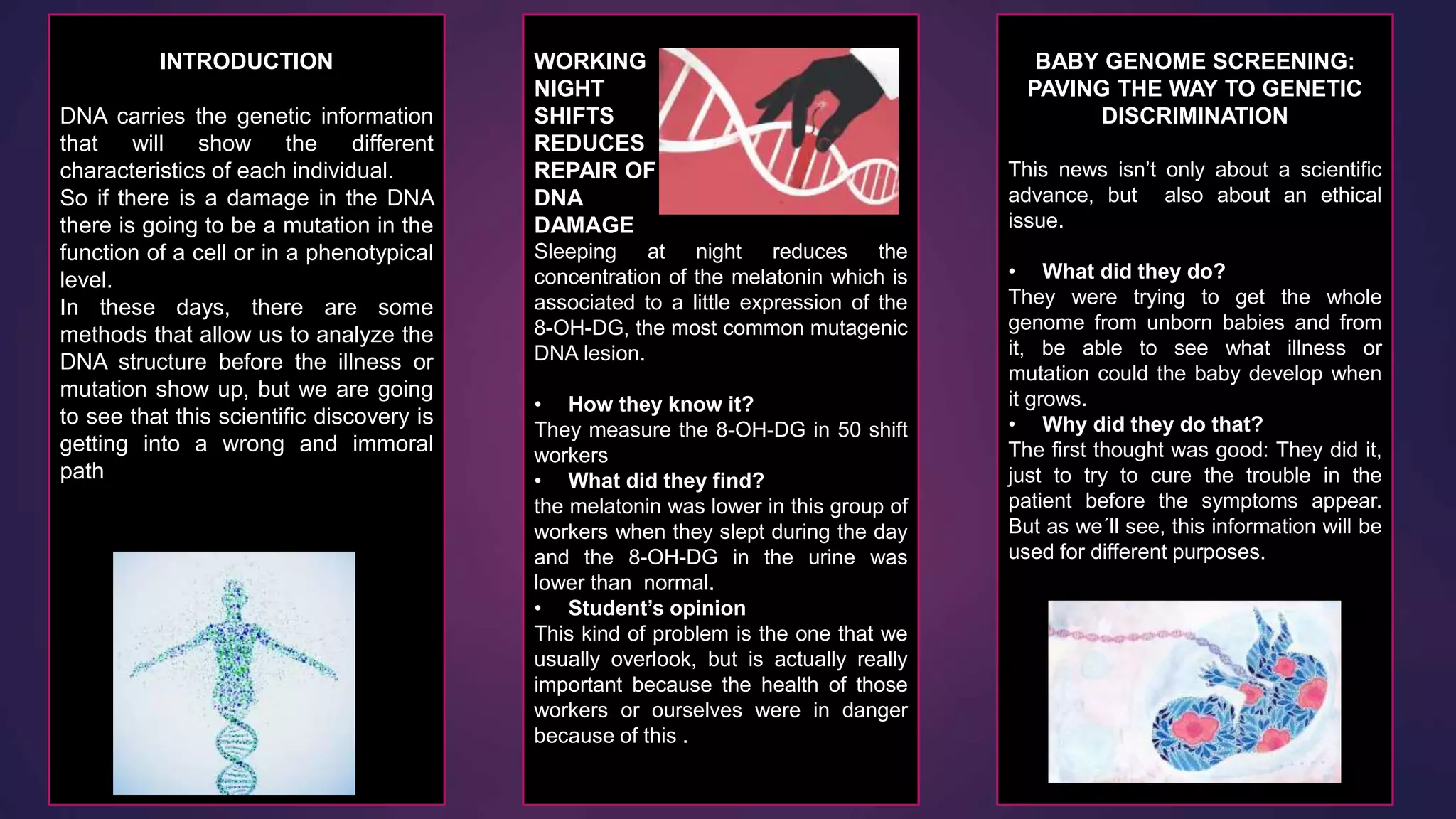 INTRODUCTION

DNA carries the genetic information that will show the different characteristics of each individual.
So if there is a damage in the DNA there is going to be a mutation in the function of a cell or in a phenotypical level.
In these days, there are some methods that allow us to analyze the DNA structure before the illness or mutation show up, but we are going to see that this scientific discovery is getting into a wrong and immoral path

WORKING NIGHT SHIFTS REDUCES REPAIR OF DNA DAMAGE

Sleeping at night reduces the concentration of the melatonin which is associated to a little expression of the 8-OH-DG, the most common mutagenic DNA lesion.

• How they know it?
They measure the 8-OH-DG in 50 shift workers
• What did they find?
the melatonin was lower in this group of workers when they slept during the day and the 8-OH-DG in the urine was lower than normal.
• Student's opinion
This kind of problem is the one that we usually overlook, but is actually really important because the health of those workers or ourselves were in danger because of this .

BABY GENOME SCREENING: PAVING THE WAY TO GENETIC DISCRIMINATION

This news isn't only about a scientific advance, but also about an ethical issue.

• What did they do?
They were trying to get the whole genome from unborn babies and from it, be able to see what illness or mutation could the baby develop when it grows.
• Why did they do that?
The first thought was good: They did it, just to try to cure the trouble in the patient before the symptoms appear. But as we´ll see, this information will be used for different purposes.